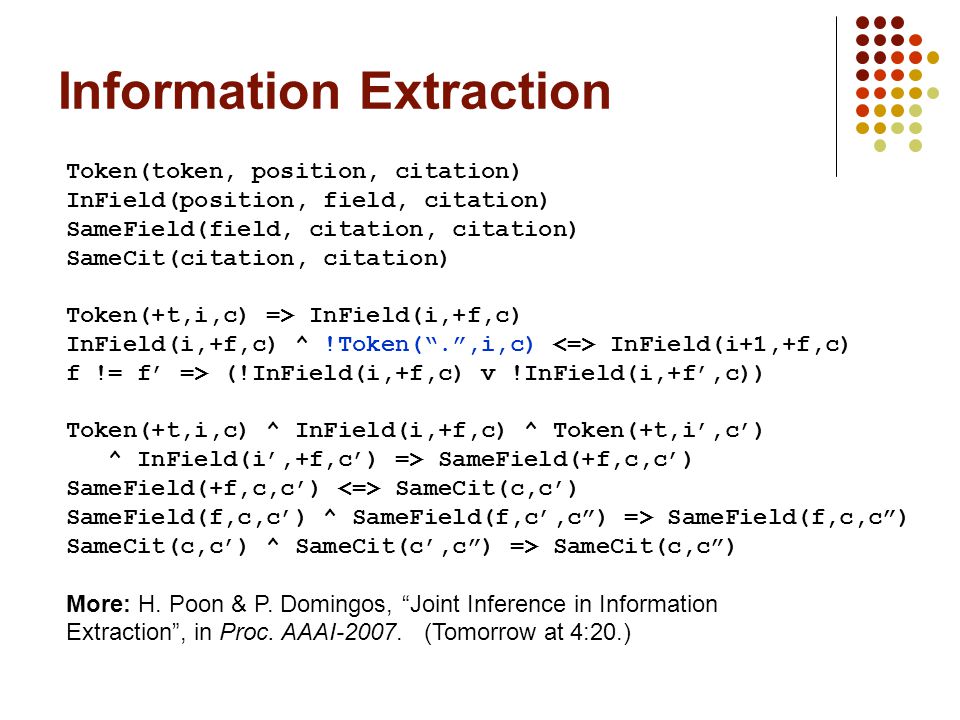 Information Extraction

Token(token, position, citation)
InField(position, field, citation)
SameField(field, citation, citation)
SameCit(citation, citation)

Token(+t,i,c) => InField(i,+f,c)
InField(i,+f,c) ^ !Token(“.”,i,c) <=> InField(i+1,+f,c)
f != f’ => (!InField(i,+f,c) v !InField(i,+f’,c))

Token(+t,i,c) ^ InField(i,+f,c) ^ Token(+t,i’,c’)
^ InField(i’,+f,c’) => SameField(+f,c,c’)
SameField(+f,c,c’) <=> SameCit(c,c’)
SameField(f,c,c’) ^ SameField(f,c’,c”) => SameField(f,c,c”)
SameCit(c,c’) ^ SameCit(c’,c”) => SameCit(c,c”)

More: H. Poon & P. Domingos, “Joint Inference in Information Extraction”, in Proc. AAAI-2007. (Tomorrow at 4:20.)